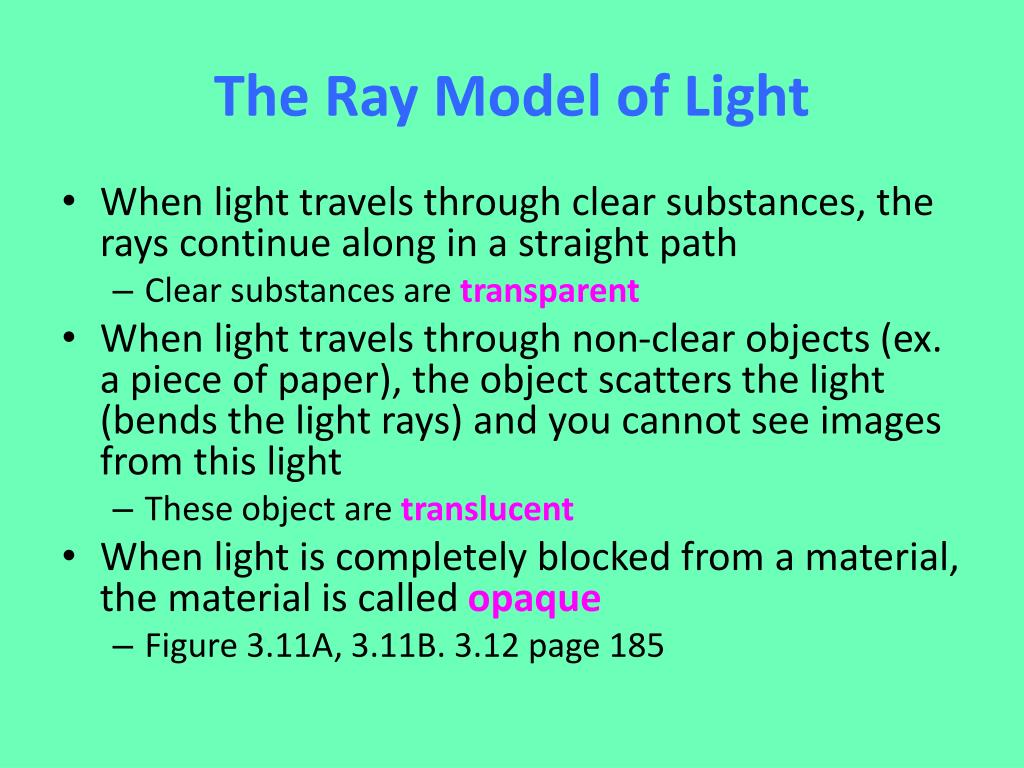 The Ray Model of Light

• When light travels through clear substances, the rays continue along in a straight path
– Clear substances are transparent
• When light travels through non-clear objects (ex. a piece of paper), the object scatters the light (bends the light rays) and you cannot see images from this light
– These object are translucent
• When light is completely blocked from a material, the material is called opaque
– Figure 3.11A, 3.11B. 3.12 page 185